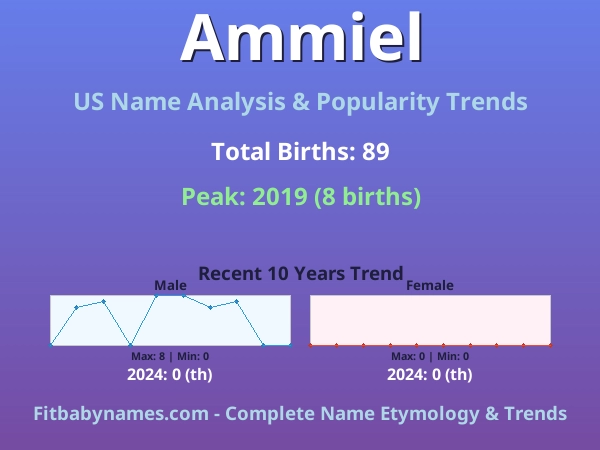 Ammiel

US Name Analysis & Popularity Trends

Total Births: 89

Peak: 2019 (8 births)

Recent 10 Years Trend

Male

Max: 8 | Min: 0

2024: 0 (th)

Female

Max: 0 | Min: 0

2024: 0 (th)

Fitbabynames.com - Complete Name Etymology & Trends